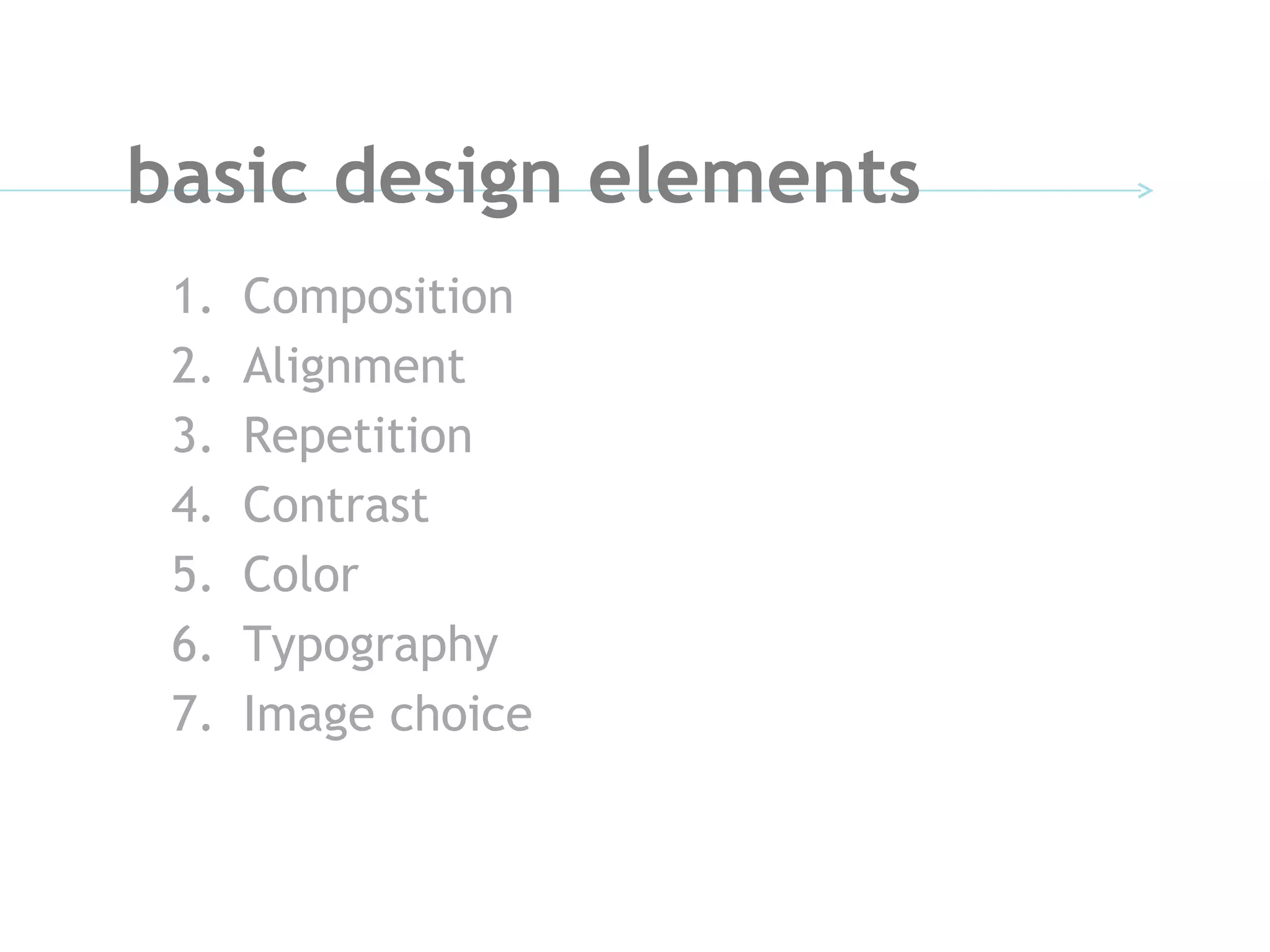 basic design elements

1. Composition
2. Alignment
3. Repetition
4. Contrast
5. Color
6. Typography
7. Image choice